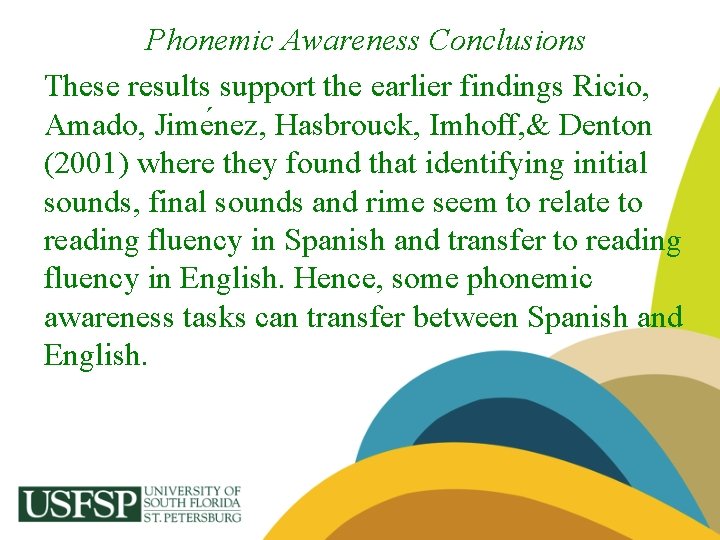 Phonemic Awareness Conclusions

These results support the earlier findings Ricio, Amado, Jiménez, Hasbrouck, Imhoff,& Denton (2001) where they found that identifying initial sounds, final sounds and rime seem to relate to reading fluency in Spanish and transfer to reading fluency in English. Hence, some phonemic awareness tasks can transfer between Spanish and English.

USFSP UNIVERSITY OF SOUTH FLORIDA ST. PETERSBURG